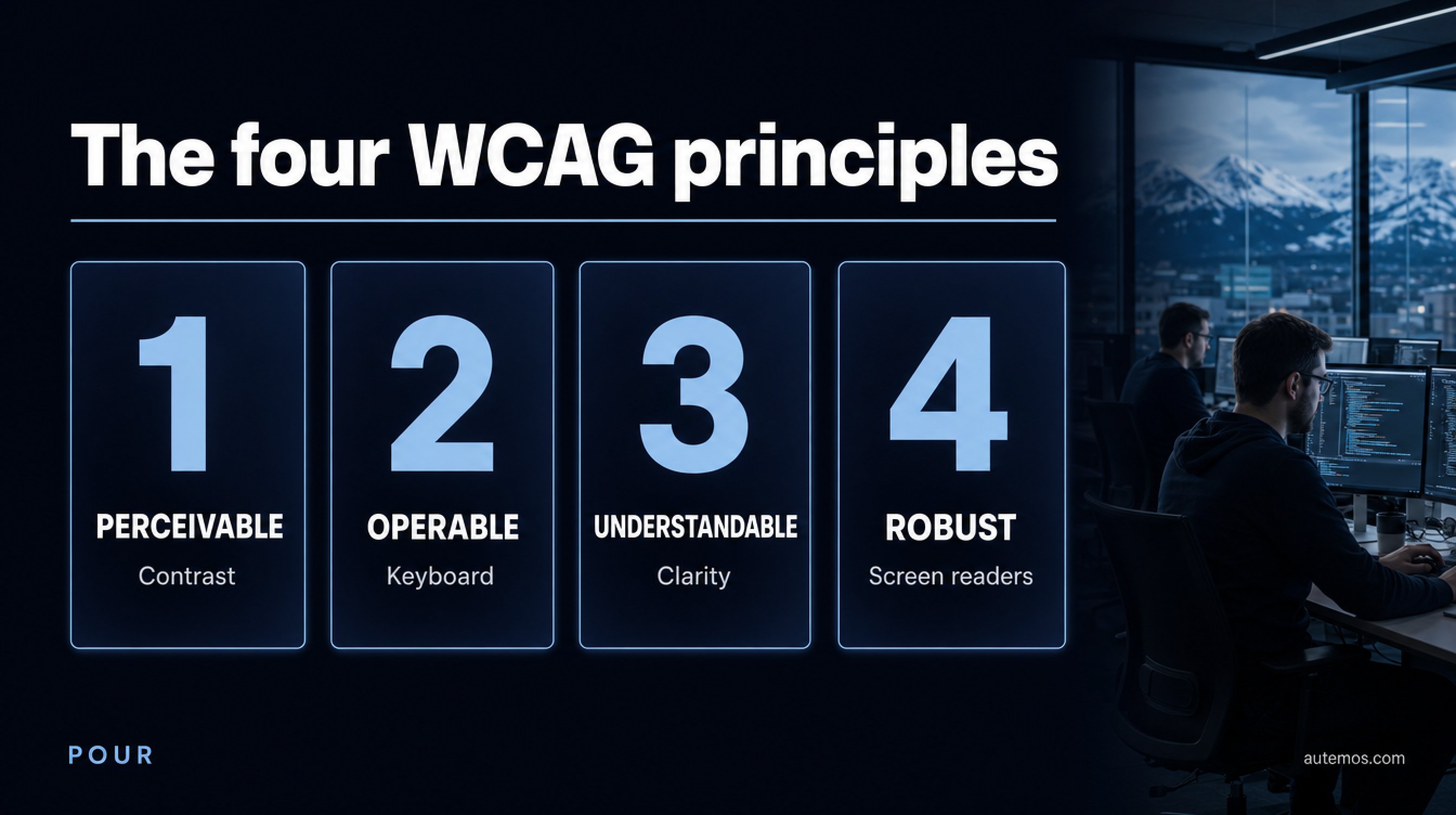 The four WCAG principles

1
PERCEIVABLE
Contrast

2
OPERABLE
Keyboard

3
UNDERSTANDABLE
Clarity

4
ROBUST
Screen readers

POUR

autemos.com